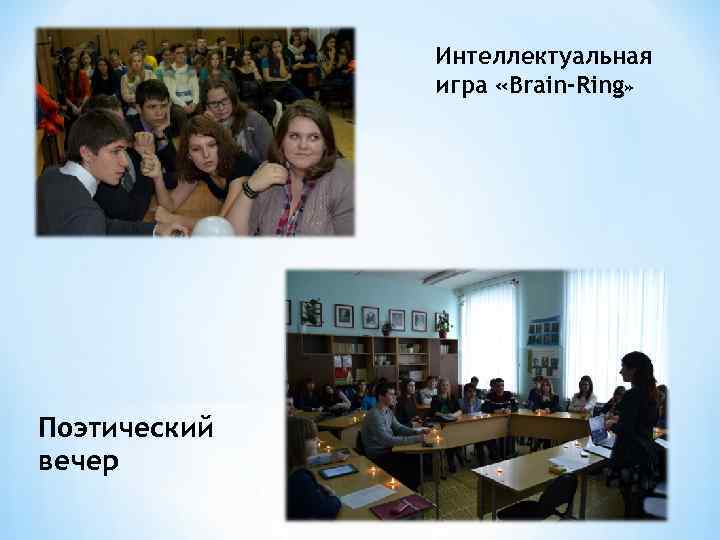 Интеллектуальная игра «Brain-Ring»

Поэтический вечер